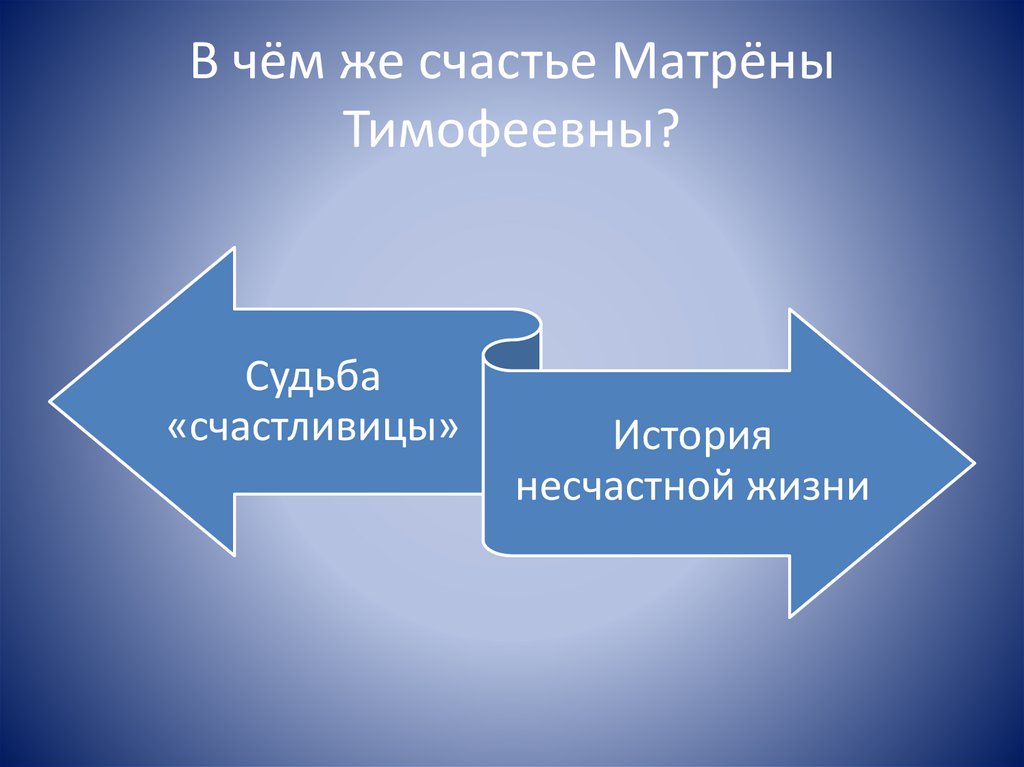 В чём же счастье Матрёны Тимофеевны?

Судьба «счастливицы»

История несчастной жизни